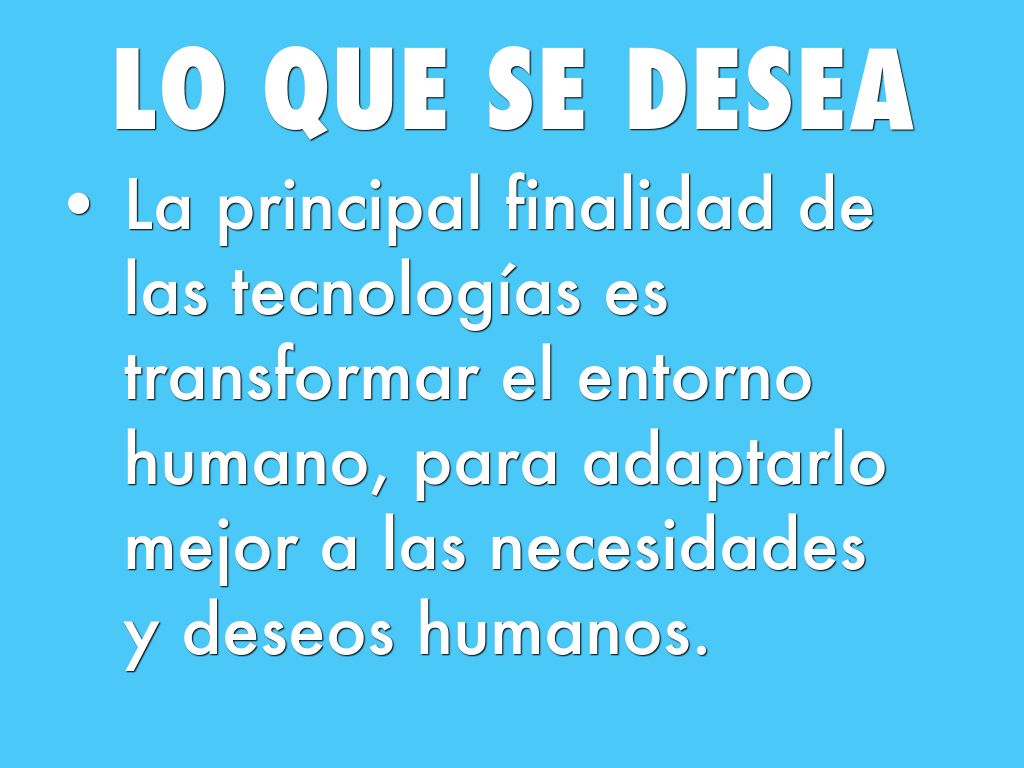 LO QUE SE DESEA

• La principal finalidad de las tecnologías es transformar el entorno humano, para adaptarlo mejor a las necesidades y deseos humanos.